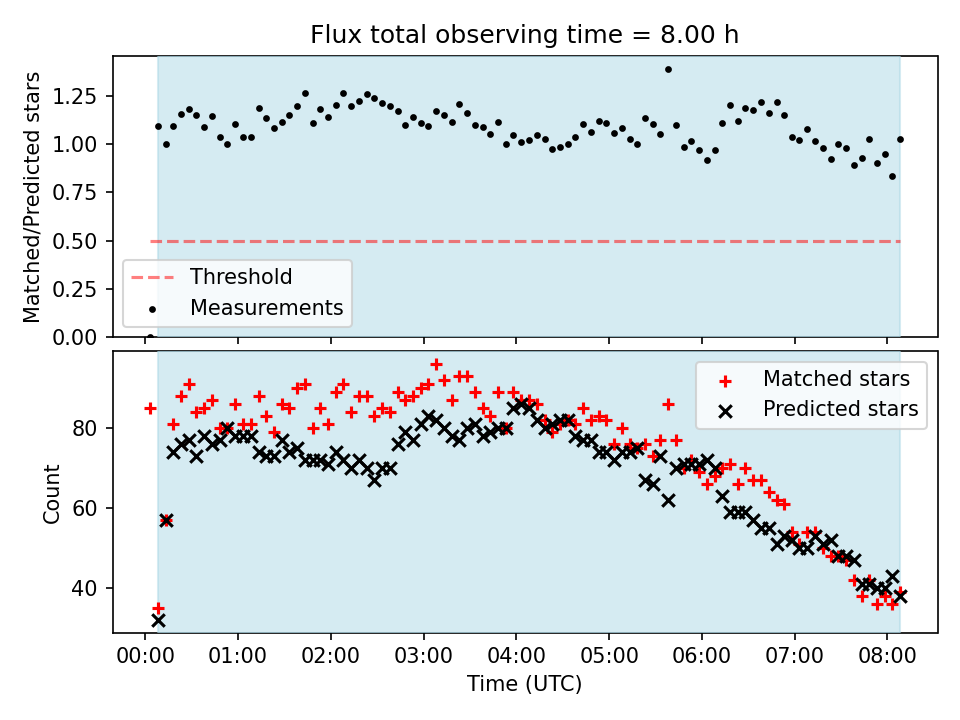 Flux total observing time = 8.00 h

Matched/Predicted stars

1.25
1.00
0.75
0.50
0.25
0.00

Threshold
Measurements

Count

80
60
40

Matched stars
Predicted stars

00:00 01:00 02:00 03:00 04:00 05:00 06:00 07:00 08:00

Time (UTC)